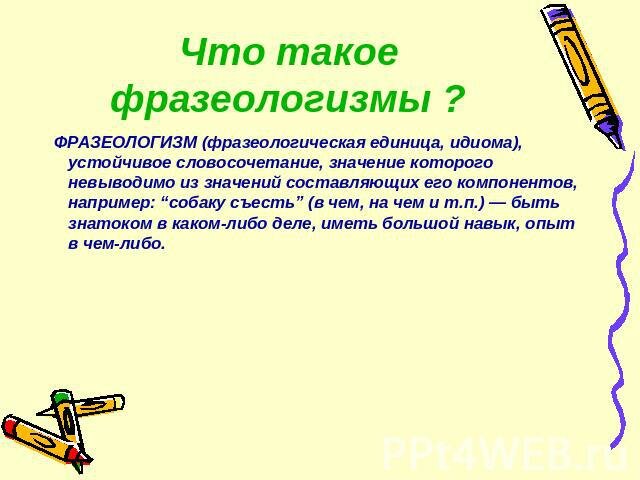 Что такое фразеологизмы ?

ФРАЗЕОЛОГИЗМ (фразеологическая единица, идиома), устойчивое словосочетание, значение которого невыводимо из значений составляющих его компонентов, например: “собаку съесть” (в чем, на чем и т.п.) — быть знатоком в каком-либо деле, иметь большой навык, опыт в чем-либо.

PPt4WEB.ru